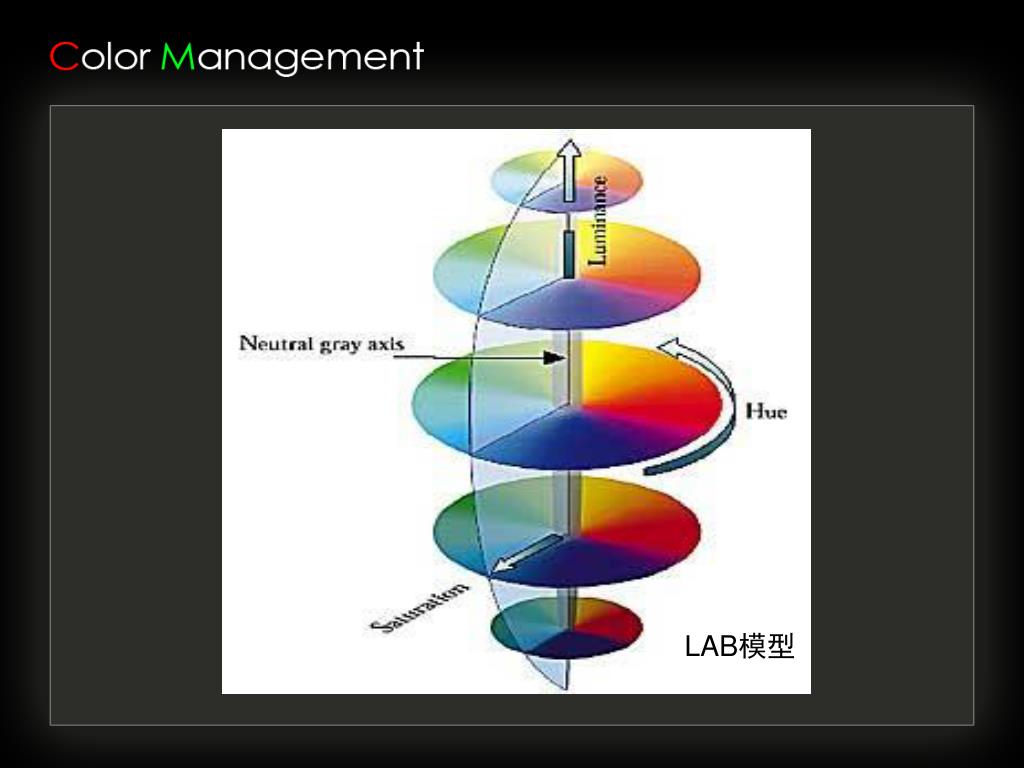 Color Management

Luminance

Neutral gray axis

Hue

Saturation

LAB模型